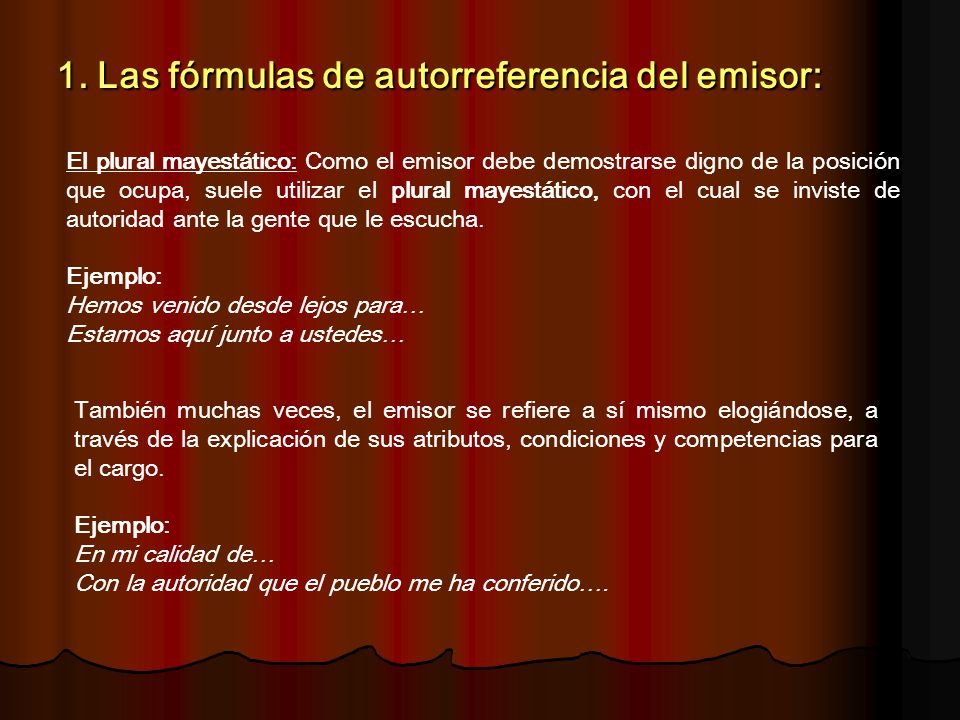 1. Las fórmulas de autorreferencia del emisor:

El plural mayestático: Como el emisor debe demostrarse digno de la posición que ocupa, suele utilizar el plural mayestático, con el cual se inviste de autoridad ante la gente que le escucha.

Ejemplo:
Hemos venido desde lejos para…
Estamos aquí junto a ustedes…

También muchas veces, el emisor se refiere a sí mismo elogiándose, a través de la explicación de sus atributos, condiciones y competencias para el cargo.

Ejemplo:
En mi calidad de…
Con la autoridad que el pueblo me ha conferido….